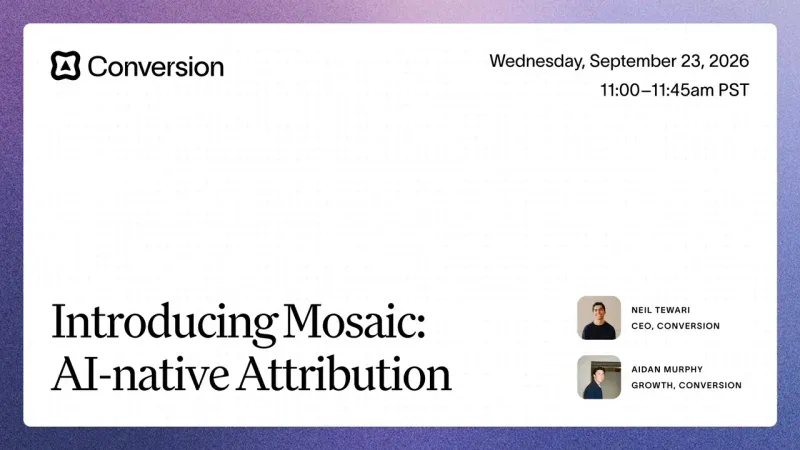 Conversion

Wednesday, September 23, 2026
11:00–11:45am PST

Introducing Mosaic: AI-native Attribution

NEIL TEWARI
CEO, CONVERSION

AIDAN MURPHY
GROWTH, CONVERSION